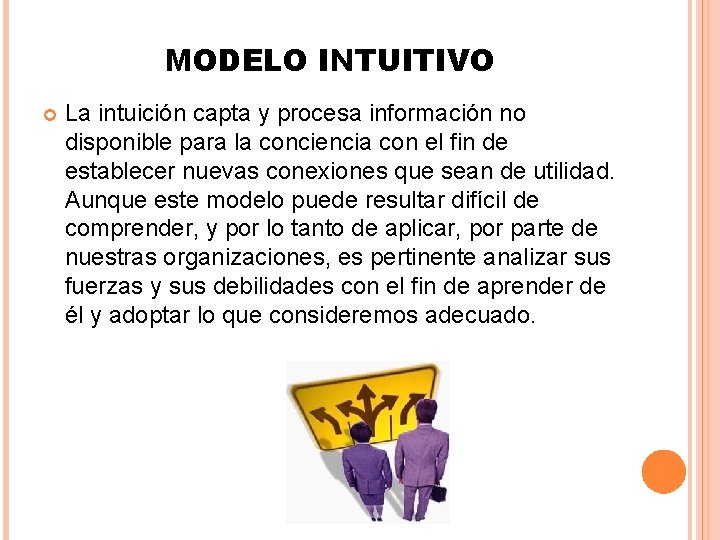 MODELO INTUITIVO

La intuición capta y procesa información no disponible para la conciencia con el fin de establecer nuevas conexiones que sean de utilidad. Aunque este modelo puede resultar difícil de comprender, y por lo tanto de aplicar, por parte de nuestras organizaciones, es pertinente analizar sus fuerzas y sus debilidades con el fin de aprender de él y adoptar lo que consideremos adecuado.